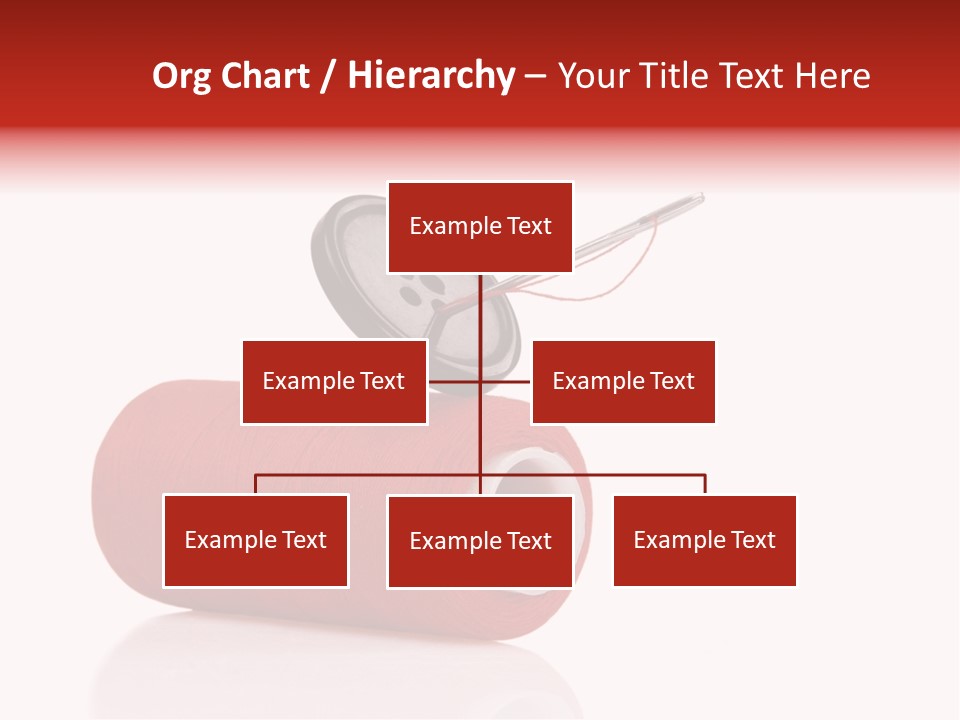 Org Chart / Hierarchy – Your Title Text Here

Example Text

Example Text

Example Text

Example Text

Example Text

Example Text